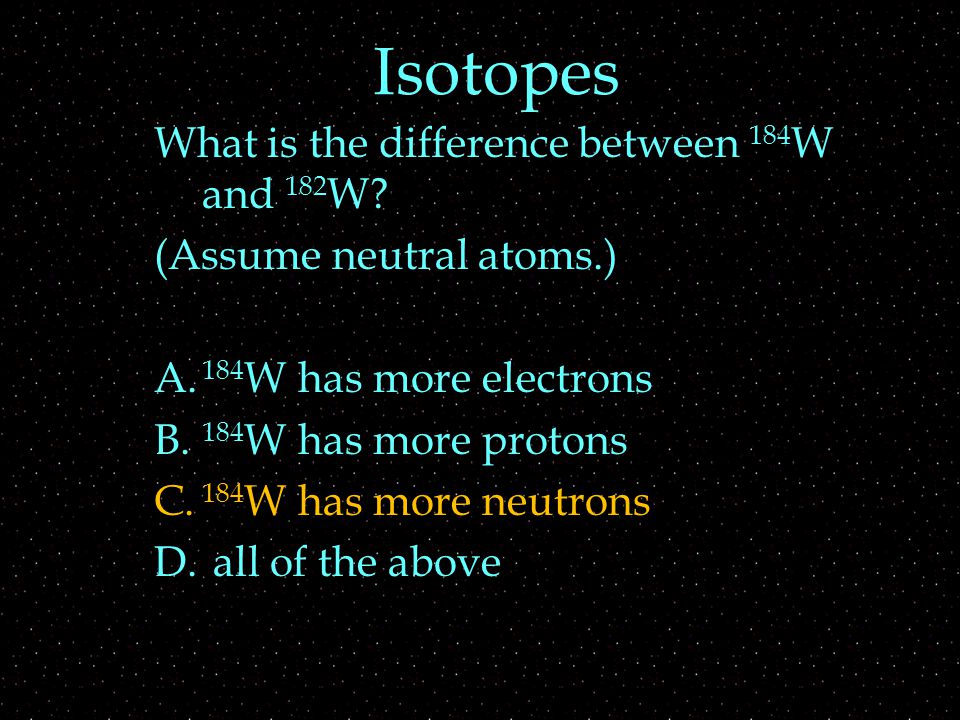 Isotopes

What is the difference between $^{184}W$ and $^{182}W$?

(Assume neutral atoms.)

A. $^{184}W$ has more electrons

B. $^{184}W$ has more protons

C. $^{184}W$ has more neutrons

D. all of the above